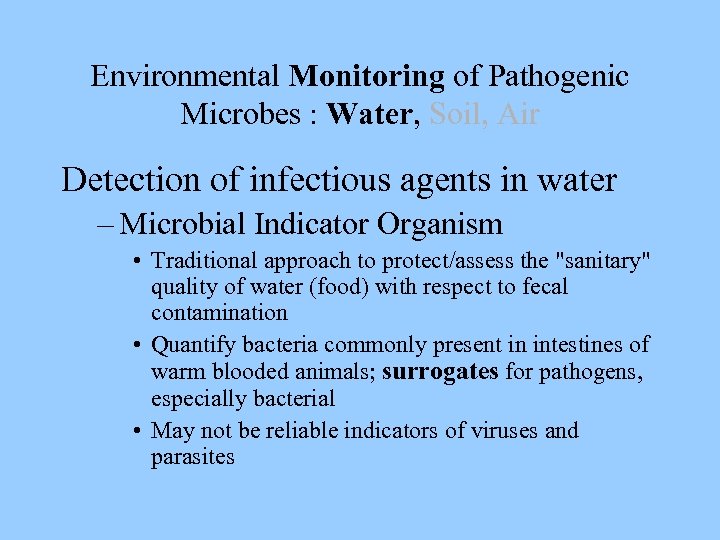 Environmental Monitoring of Pathogenic Microbes : Water, Soil, Air

Detection of infectious agents in water

– Microbial Indicator Organism

• Traditional approach to protect/assess the "sanitary" quality of water (food) with respect to fecal contamination

• Quantify bacteria commonly present in intestines of warm blooded animals; surrogates for pathogens, especially bacterial

• May not be reliable indicators of viruses and parasites